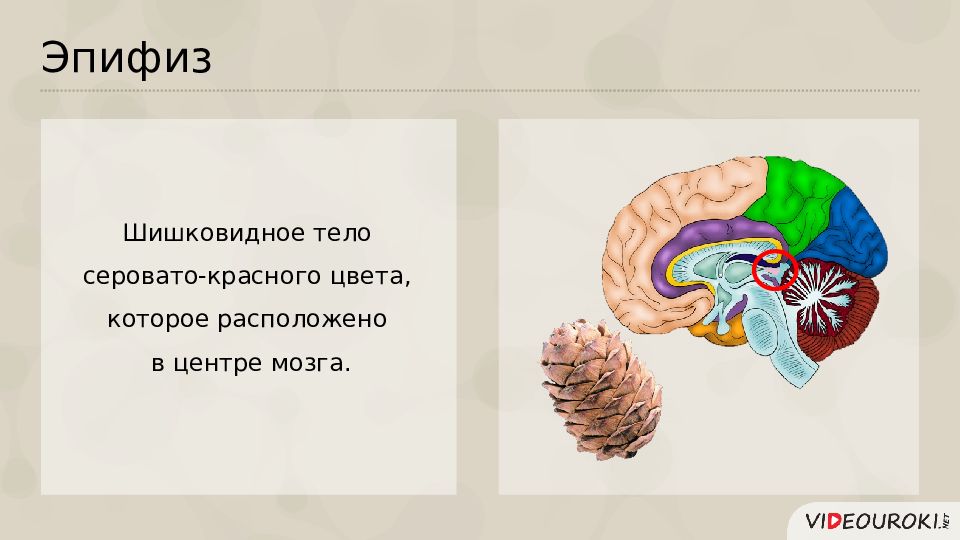 Эпифиз

Шишковидное тело серовато-красного цвета, которое расположено в центре мозга.

VIDEOUROKI.NET